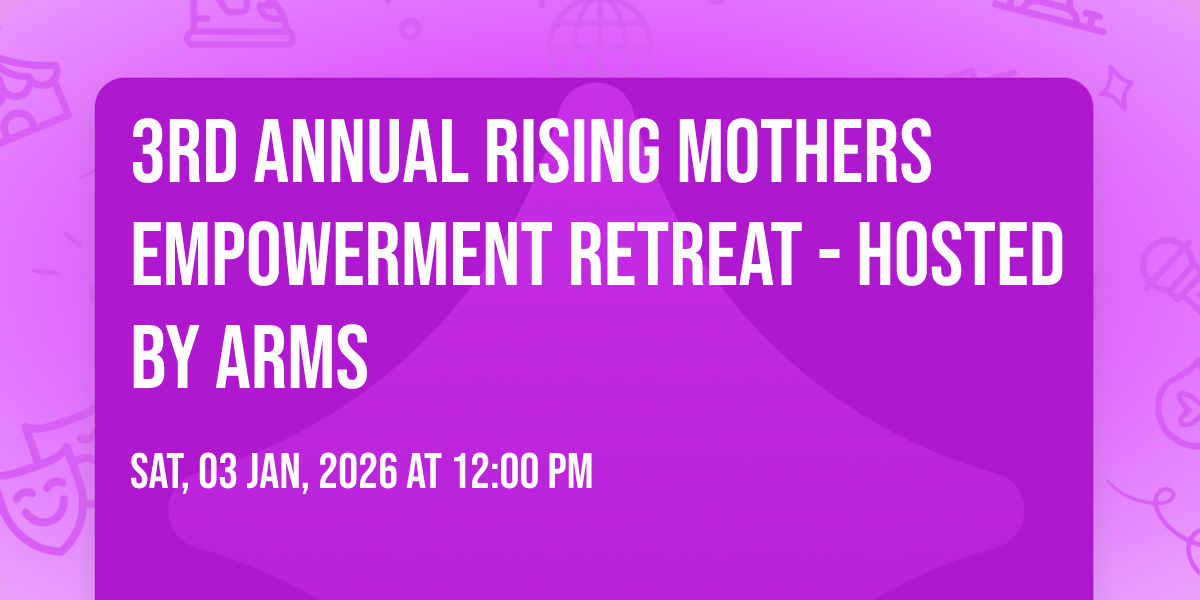 3RD ANNUAL RISING MOTHERS EMPOWERMENT RETREAT - HOSTED BY ARMS

SAT, 03 JAN, 2026 AT 12:00 PM